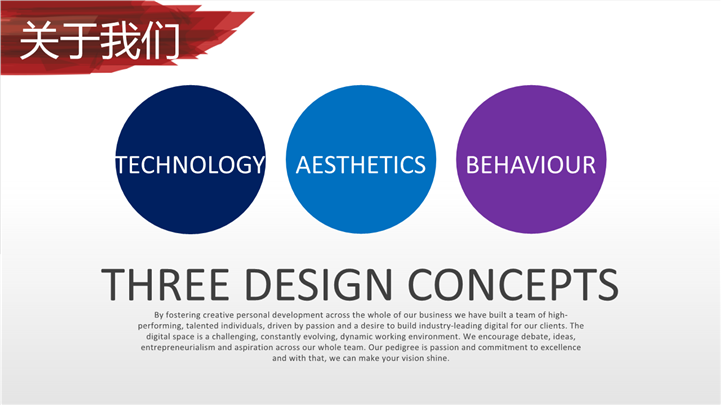 关于我们

TECHNOLOGY

AESTHETICS

BEHAVIOUR

THREE DESIGN CONCEPTS

By fostering creative personal development across the whole of our business we have built a team of high-performing, talented individuals, driven by passion and a desire to build industry-leading digital for our clients. The digital space is a challenging, constantly evolving, dynamic working environment. We encourage debate, ideas, entrepreneurialism and aspiration across our whole team. Our pedigree is passion and commitment to excellence and with that, we can make your vision shine.